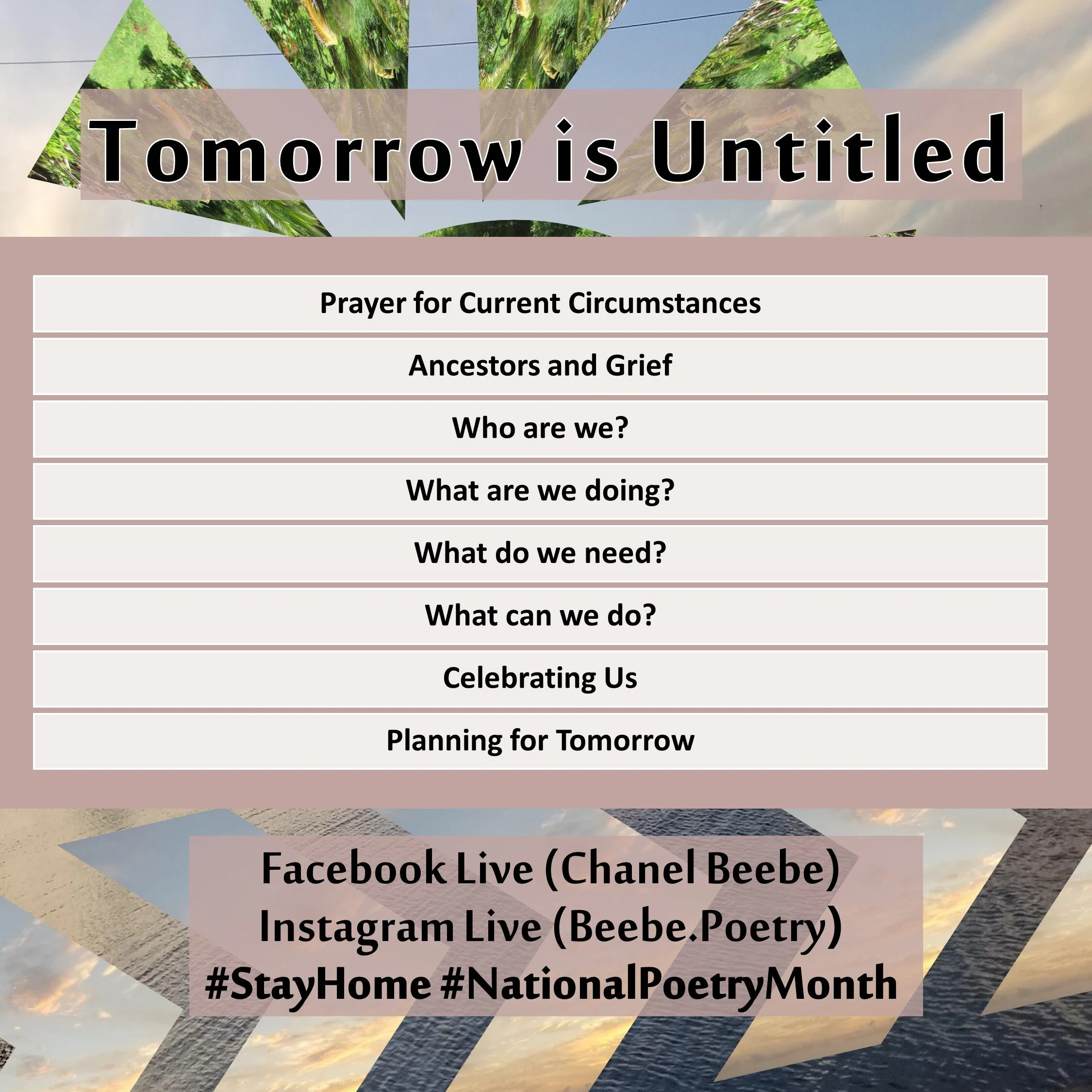 Tomorrow is Untitled

Prayer for Current Circumstances

Ancestors and Grief

Who are we?

What are we doing?

What do we need?

What can we do?

Celebrating Us

Planning for Tomorrow

Facebook Live (Chanel Beebe)
Instagram Live (Beebe.Poetry)
#StayHome #NationalPoetryMonth